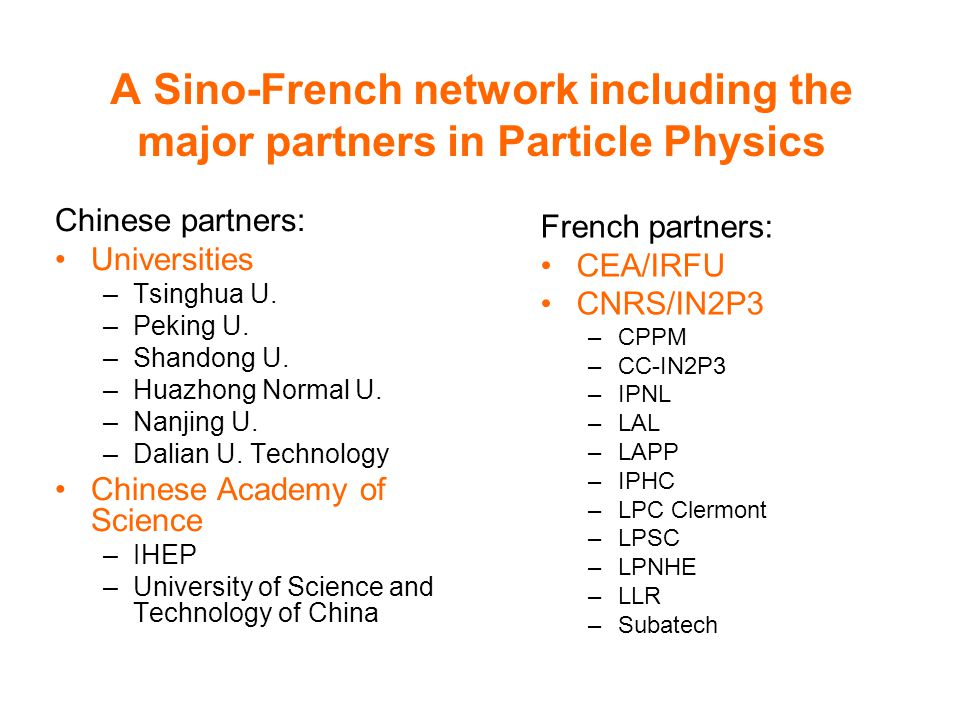 A Sino-French network including the major partners in Particle Physics

Chinese partners:
• Universities
– Tsinghua U.
– Peking U.
– Shandong U.
– Huazhong Normal U.
– Nanjing U.
– Dalian U. Technology
• Chinese Academy of Science
– IHEP
– University of Science and Technology of China

French partners:
• CEA/IRFU
• CNRS/IN2P3
– CPPM
– CC-IN2P3
– IPNL
– LAL
– LAPP
– IPHC
– LPC Clermont
– LPSC
– LPNHE
– LLR
– Subatech